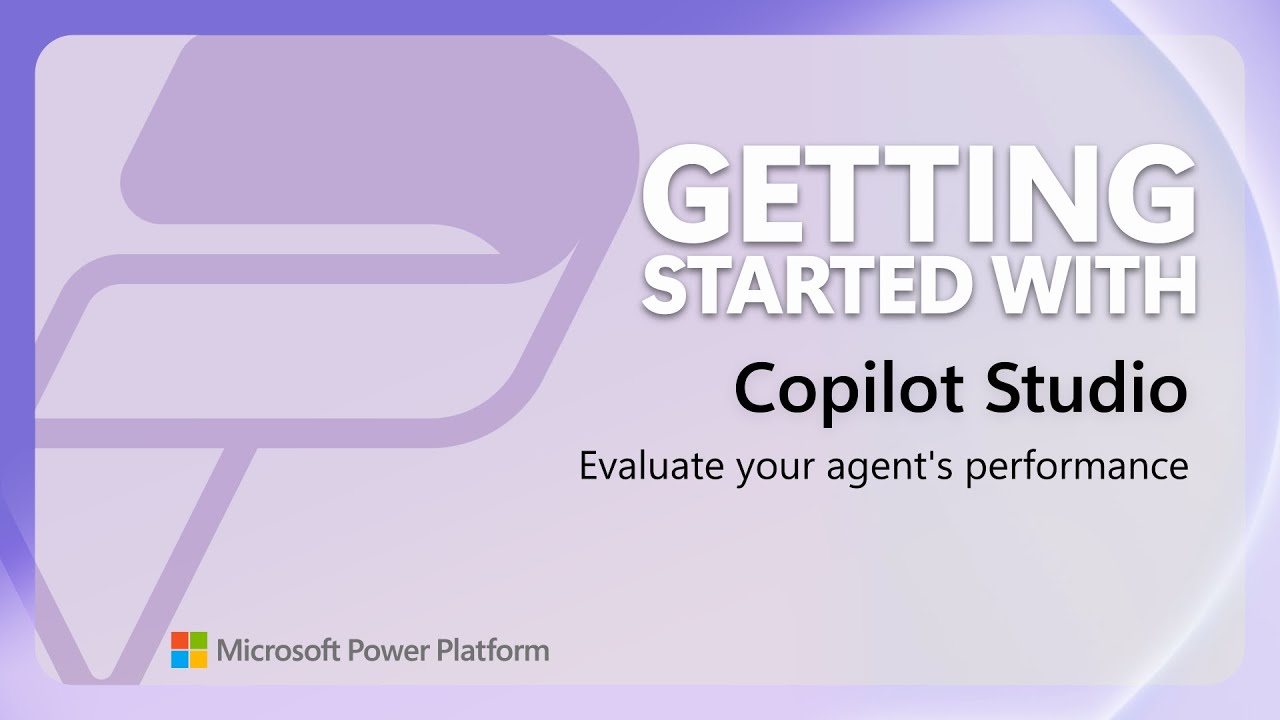 GETTING STARTED WITH

Copilot Studio

Evaluate your agent's performance

Microsoft Power Platform